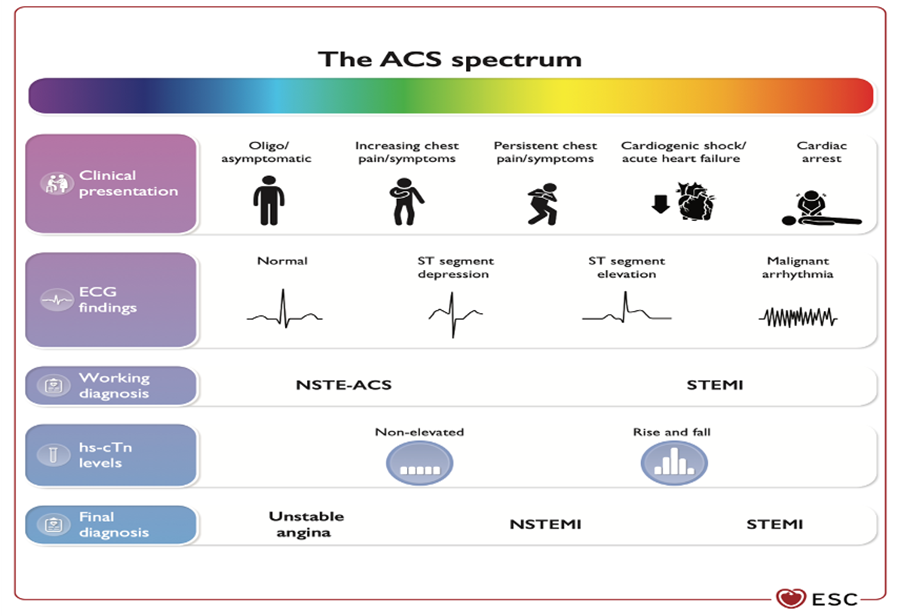 The ACS spectrum

Clinical presentation

Oligo/ asymptomatic

Increasing chest pain/symptoms

Persistent chest pain/symptoms

Cardiogenic shock/ acute heart failure

Cardiac arrest

ECG findings

Normal

ST segment depression

ST segment elevation

Malignant arrhythmia

Working diagnosis

NSTE-ACS

STEMI

hs-cTn levels

Non-elevated

Rise and fall

Final diagnosis

Unstable angina

NSTEMI

STEMI

ESC